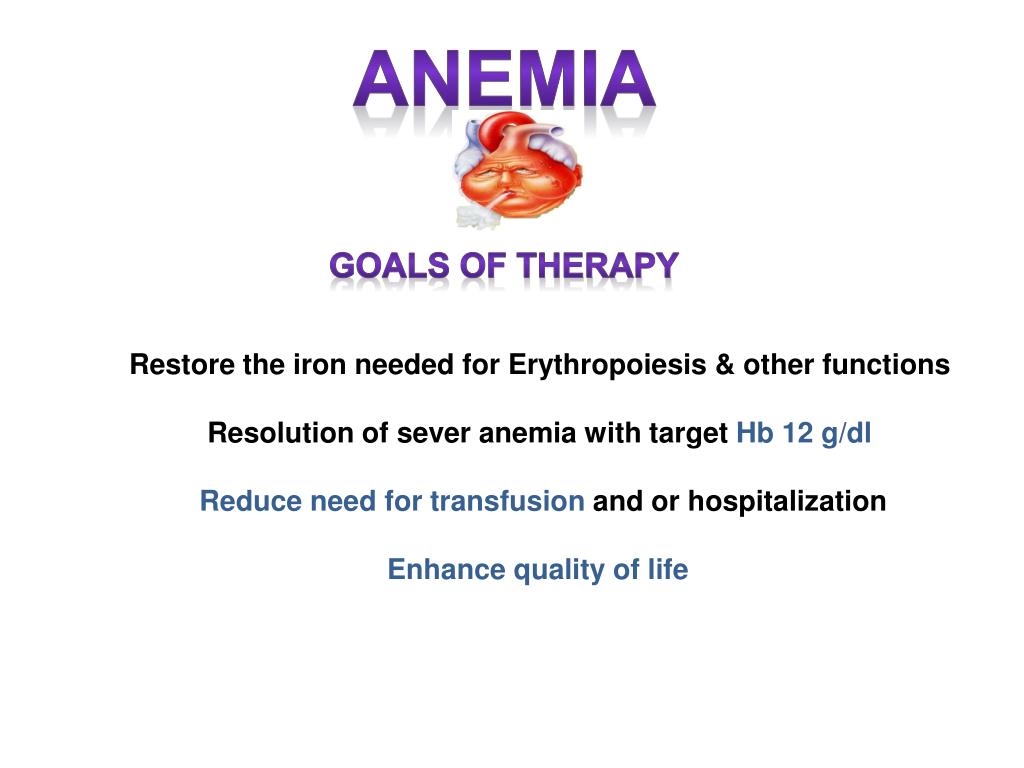 ANEMIA

GOALS OF THERAPY

Restore the iron needed for Erythropoiesis & other functions

Resolution of sever anemia with target Hb 12 g/dl

Reduce need for transfusion and or hospitalization

Enhance quality of life